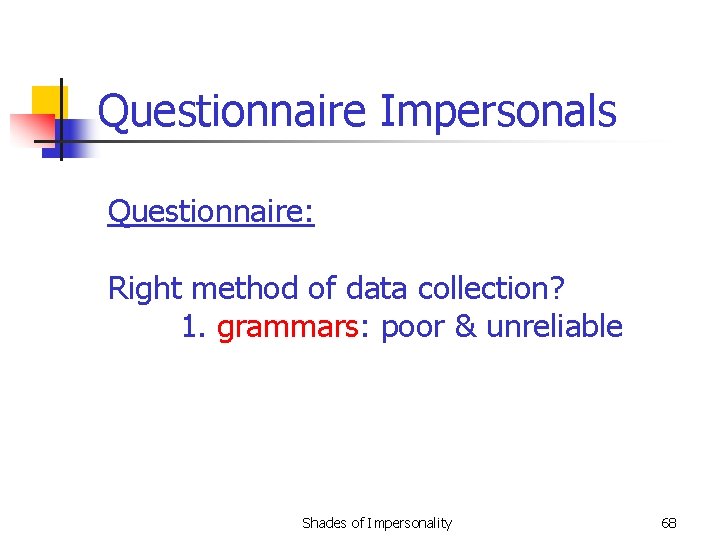 Questionnaire Impersonals

Questionnaire:

Right method of data collection?
1. grammars: poor & unreliable

Shades of Impersonality

68